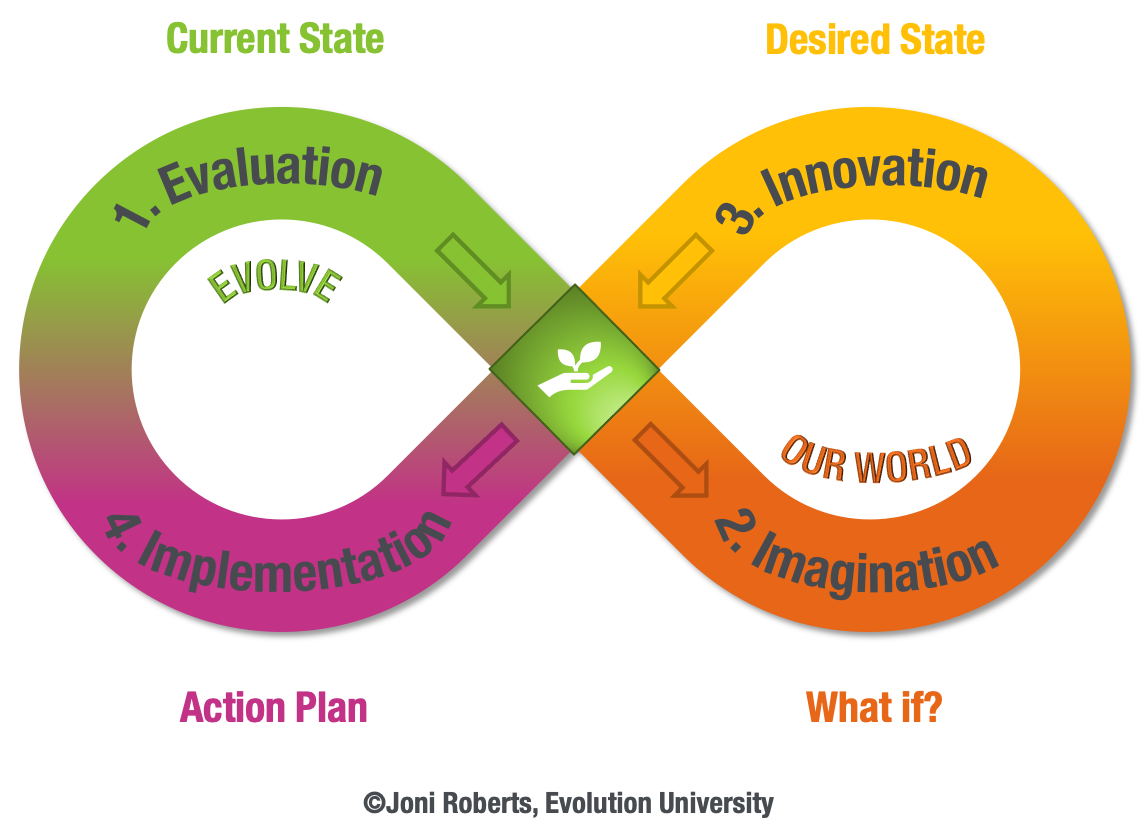 Current State

Desired State

1. Evaluation

3. Innovation

EVOLVE

OUR WORLD

4. Implementation

2. Imagination

Action Plan

What if?

©Joni Roberts, Evolution University